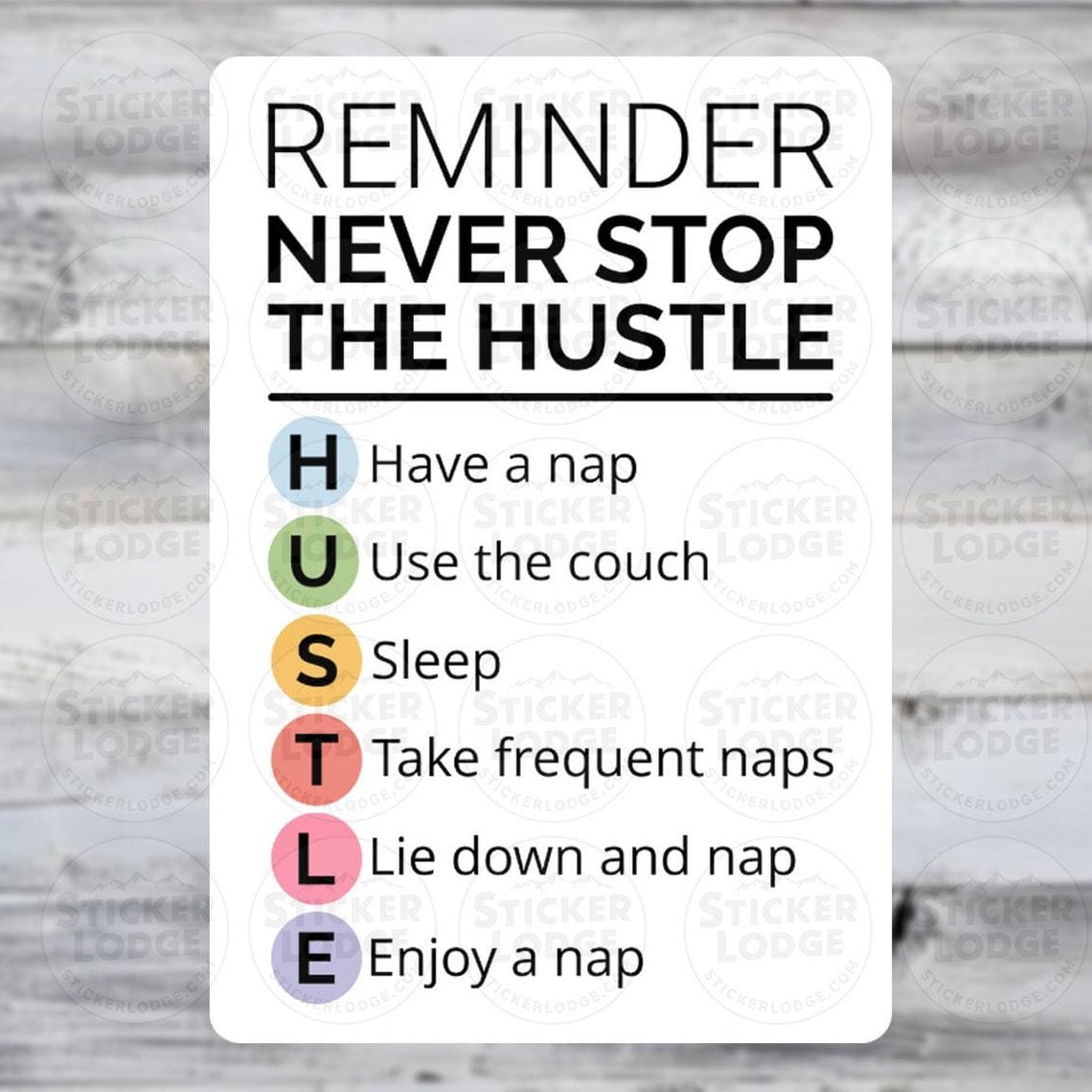 REMINDER
NEVER STOP THE HUSTLE

H Have a nap
U Use the couch
S Sleep
T Take frequent naps
L Lie down and nap
E Enjoy a nap

STICKER LODGE
STICKERLODGE.COM